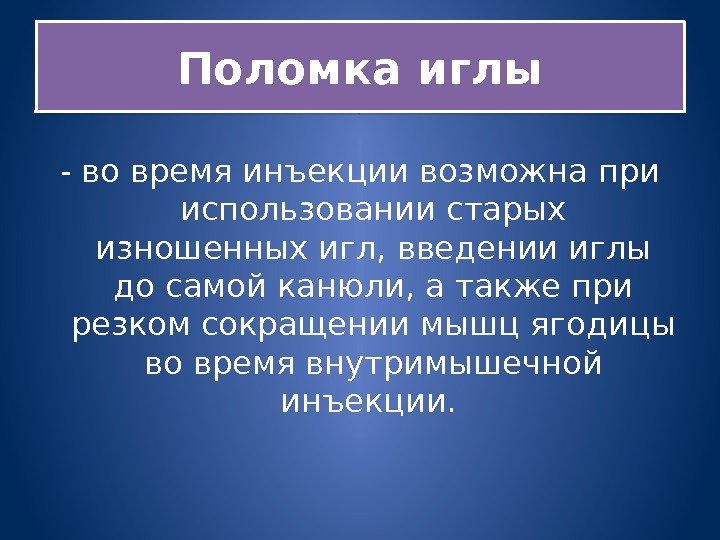 Поломка иглы

- во время инъекции возможна при использовании старых изношенных игл, введении иглы до самой канюли, а также при резком сокращении мышц ягодицы во время внутримышечной инъекции.